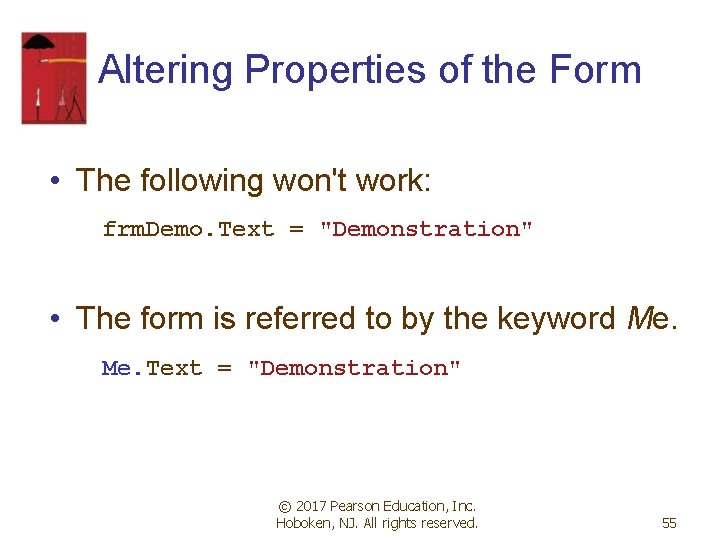 Altering Properties of the Form

• The following won't work:

frmDemo.Text = "Demonstration"

• The form is referred to by the keyword Me.

Me.Text = "Demonstration"

© 2017 Pearson Education, Inc. Hoboken, NJ. All rights reserved.

55